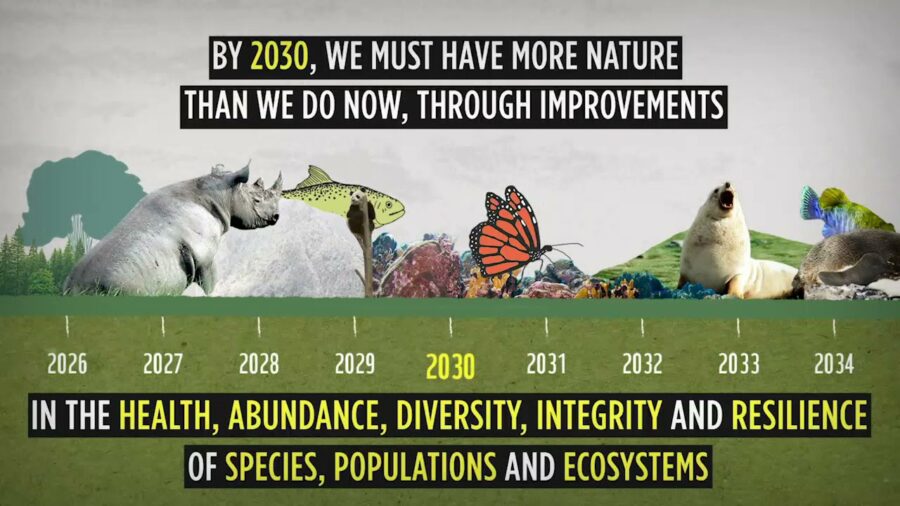 BY 2030, WE MUST HAVE MORE NATURE THAN WE DO NOW, THROUGH IMPROVEMENTS

2026 2027 2028 2029 2030 2031 2032 2033 2034

IN THE HEALTH, ABUNDANCE, DIVERSITY, INTEGRITY AND RESILIENCE OF SPECIES, POPULATIONS AND ECOSYSTEMS